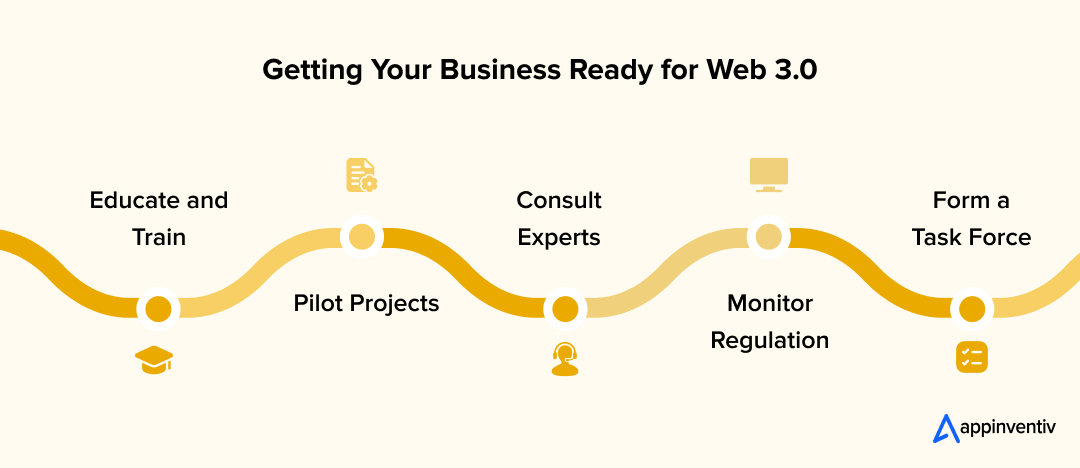 Getting Your Business Ready for Web 3.0

Educate and Train

Pilot Projects

Consult Experts

Monitor Regulation

Form a Task Force

appinventiv